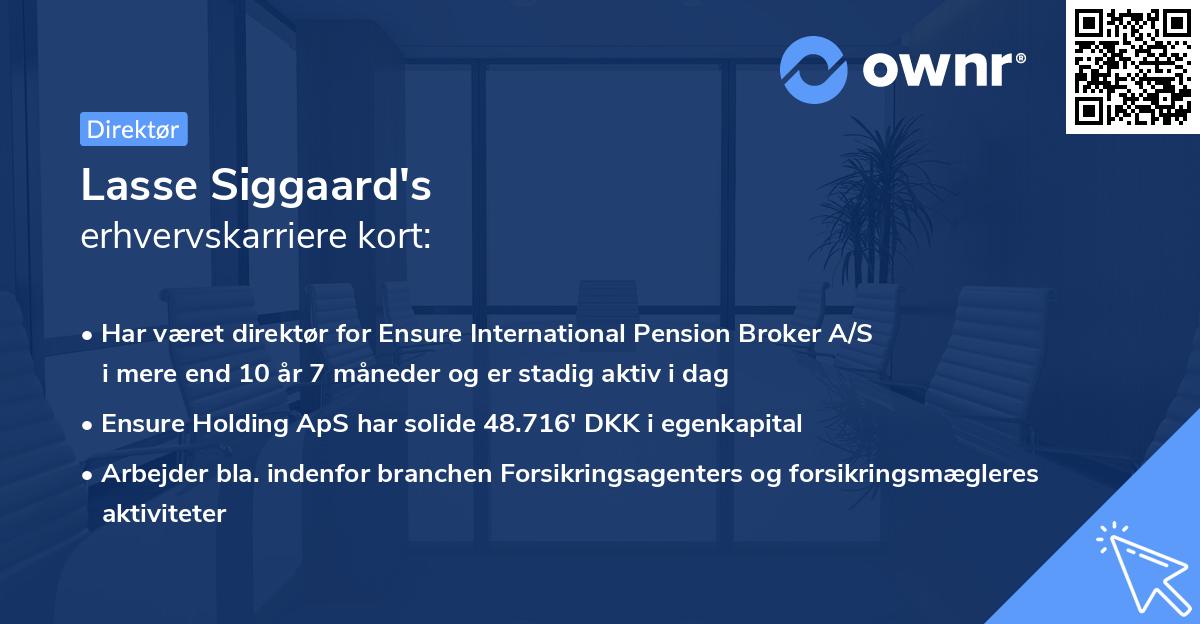 ownr®

Direktør

Lasse Siggaard's
erhvervskarriere kort:

• Har været direktør for Ensure International Pension Broker A/S i mere end 10 år 7 måneder og er stadig aktiv i dag
• Ensure Holding ApS har solide 48.716' DKK i egenkapital
• Arbejder bla. indenfor branchen Forsikringsagenters og forsikringsmægleres aktiviteter